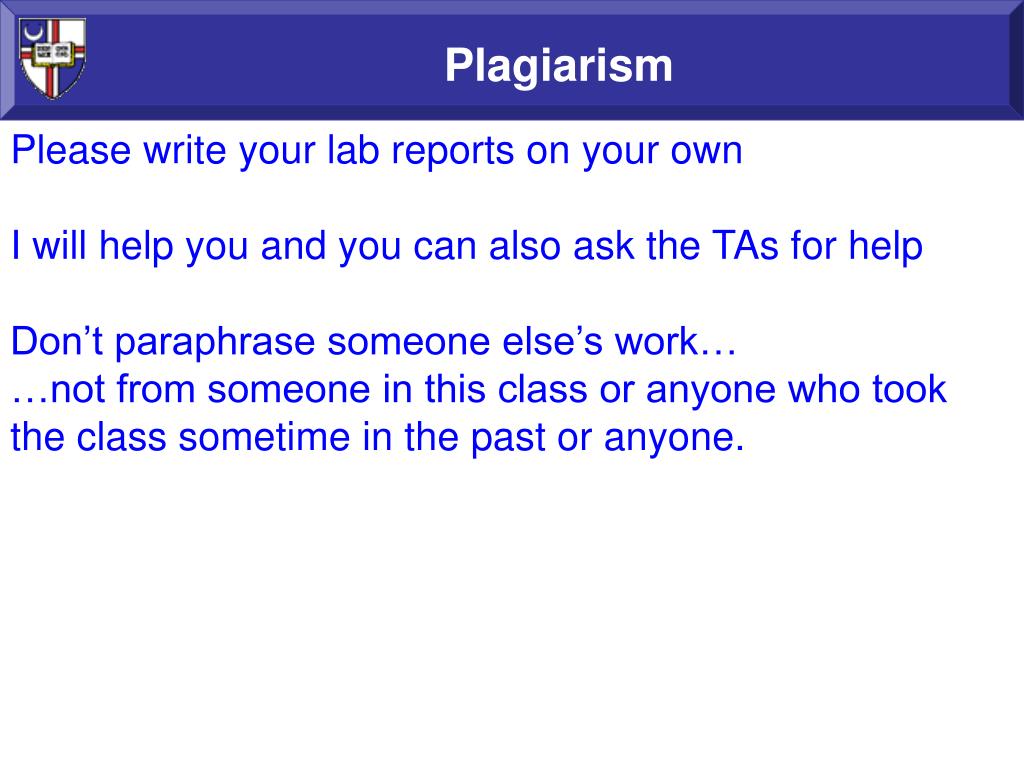 Plagiarism

Please write your lab reports on your own

I will help you and you can also ask the TAs for help

Don’t paraphrase someone else’s work…
…not from someone in this class or anyone who took the class sometime in the past or anyone.